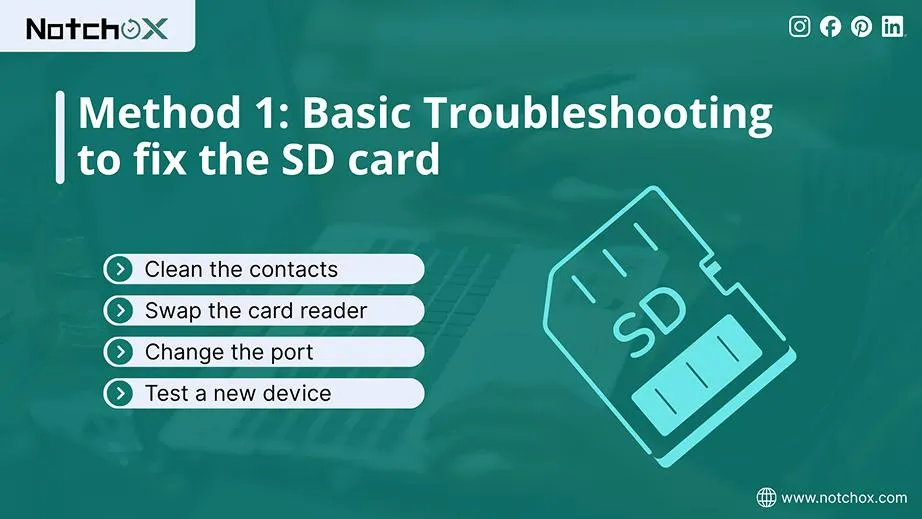 NotchoX

Method 1: Basic Troubleshooting to fix the SD card

Clean the contacts
Swap the card reader
Change the port
Test a new device

SD

www.notchox.com